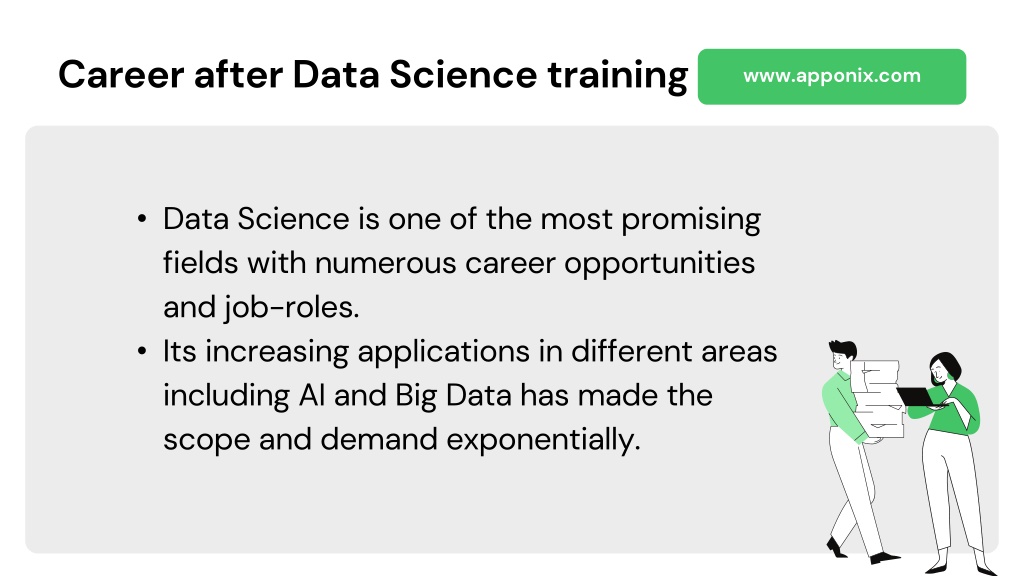 Career after Data Science training

www.apponix.com

• Data Science is one of the most promising fields with numerous career opportunities and job-roles.
• Its increasing applications in different areas including AI and Big Data has made the scope and demand exponentially.